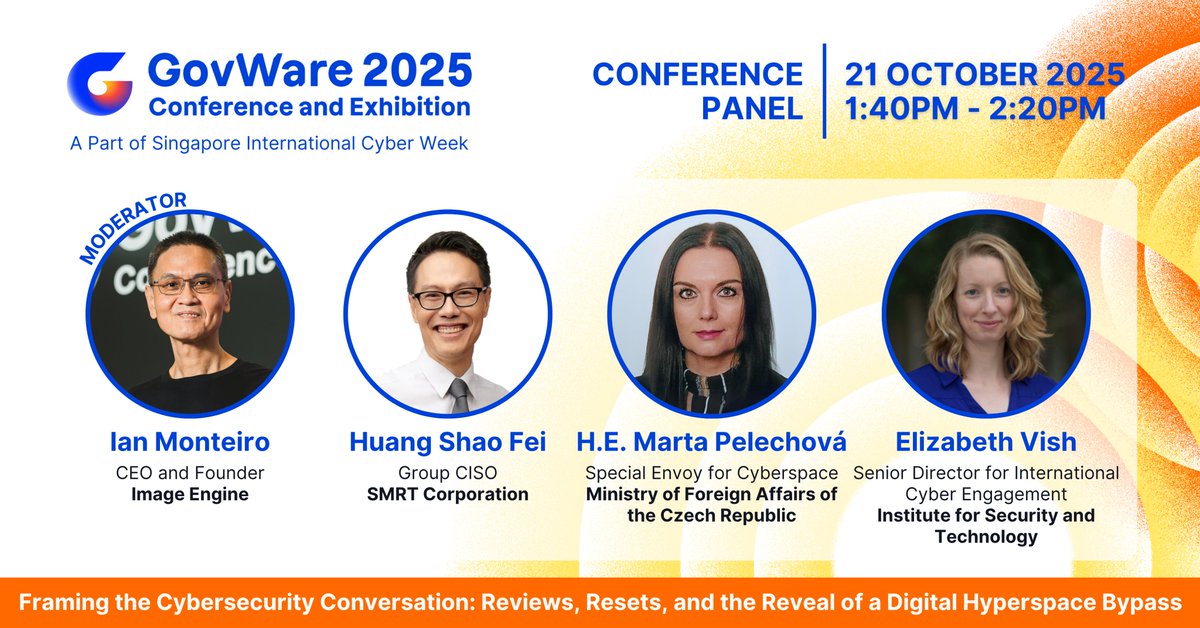 GovWare 2025
Conference and Exhibition
A Part of Singapore International Cyber Week

CONFERENCE PANEL

21 OCTOBER 2025
1:40PM - 2:20PM

MODERATOR

Ian Monteiro
CEO and Founder
Image Engine

Huang Shao Fei
Group CISO
SMRT Corporation

H.E. Marta Pelechová
Special Envoy for Cyberspace
Ministry of Foreign Affairs of the Czech Republic

Elizabeth Vish
Senior Director for International Cyber Engagement
Institute for Security and Technology

Framing the Cybersecurity Conversation: Reviews, Resets, and the Reveal of a Digital Hyperspace Bypass